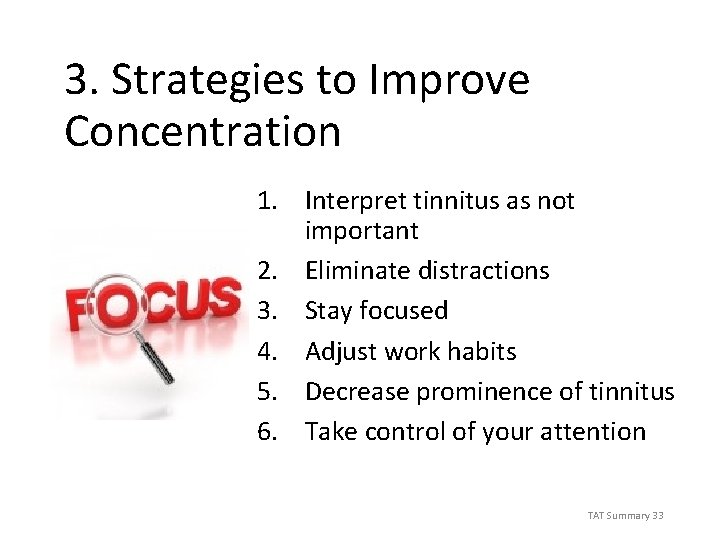 3. Strategies to Improve Concentration

FOCUS

1. Interpret tinnitus as not important
2. Eliminate distractions
3. Stay focused
4. Adjust work habits
5. Decrease prominence of tinnitus
6. Take control of your attention

TAT Summary 33